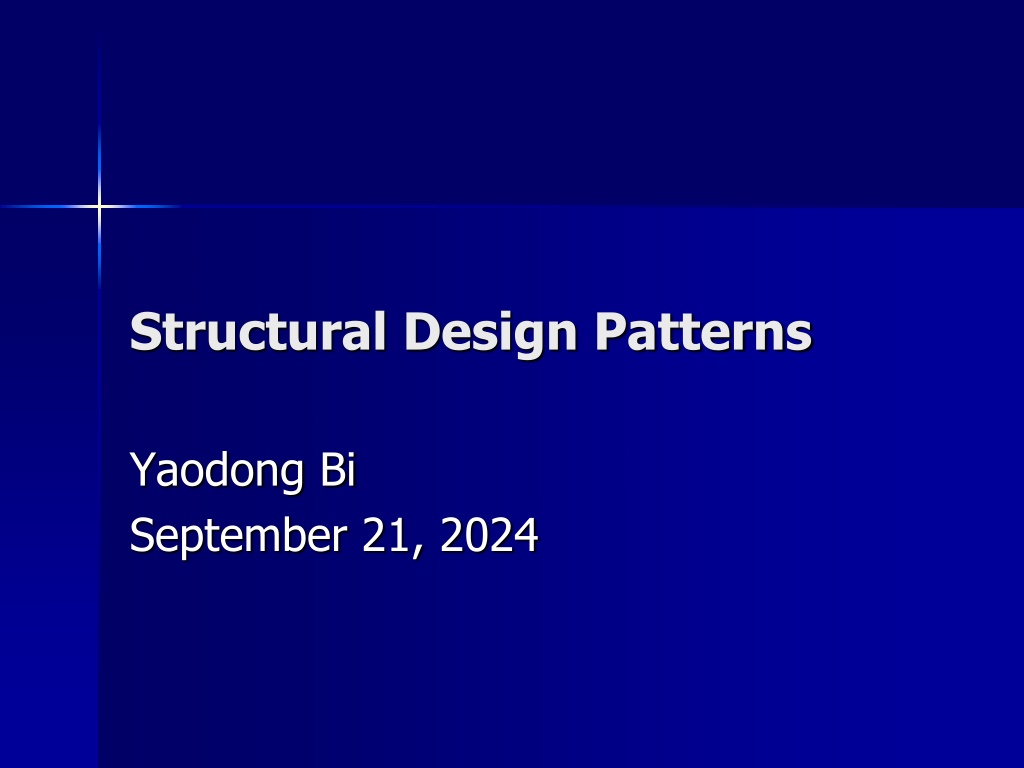 Structural Design Patterns

Yaodong Bi
September 21, 2024